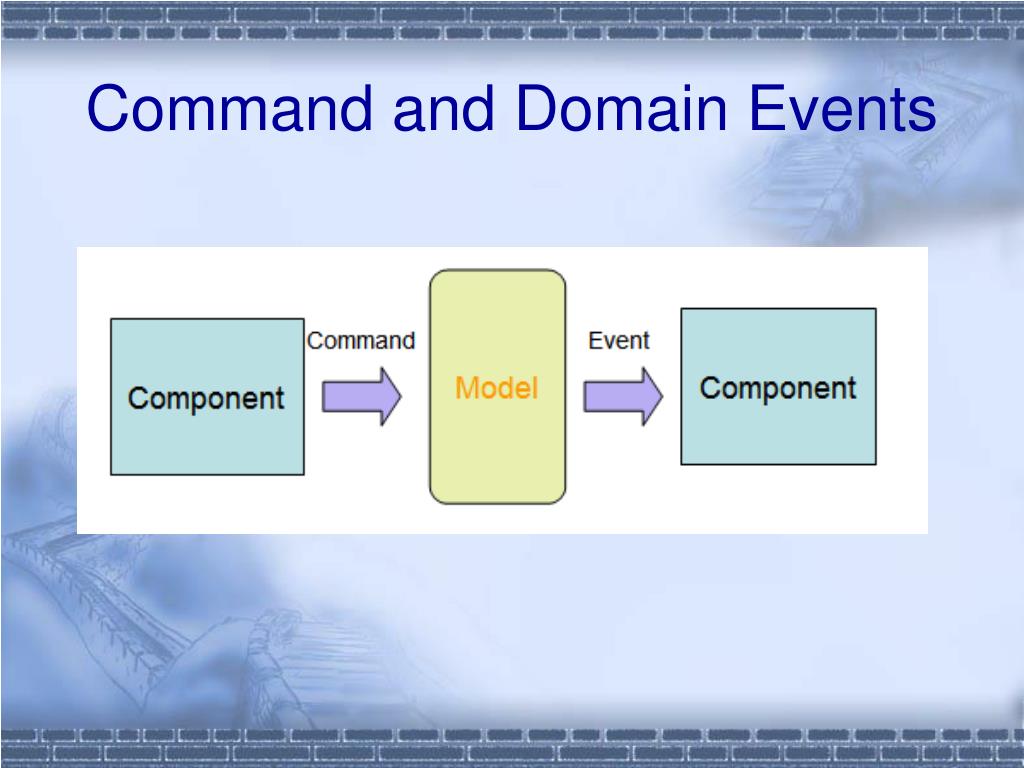 Command and Domain Events

Component

Command

Model

Event

Component